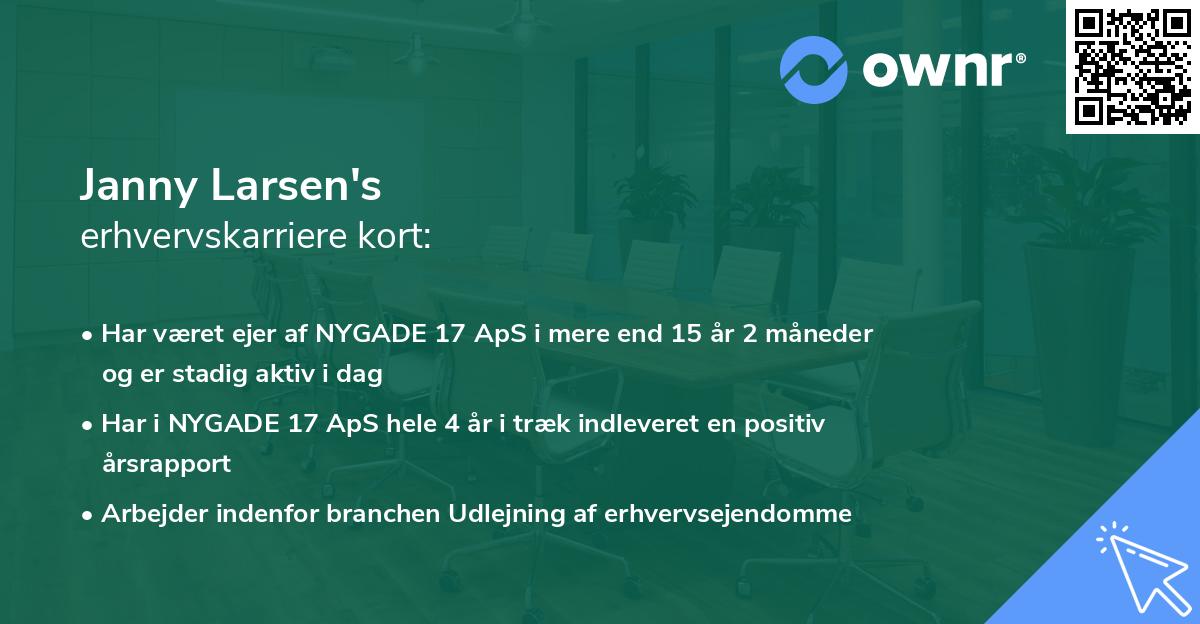 ownr®

Janny Larsen's
erhvervskarriere kort:

• Har været ejer af NYGADE 17 ApS i mere end 15 år 2 måneder og er stadig aktiv i dag

• Har i NYGADE 17 ApS hele 4 år i træk indleveret en positiv årsrapport

• Arbejder indenfor branchen Udlejning af erhvervsejendomme